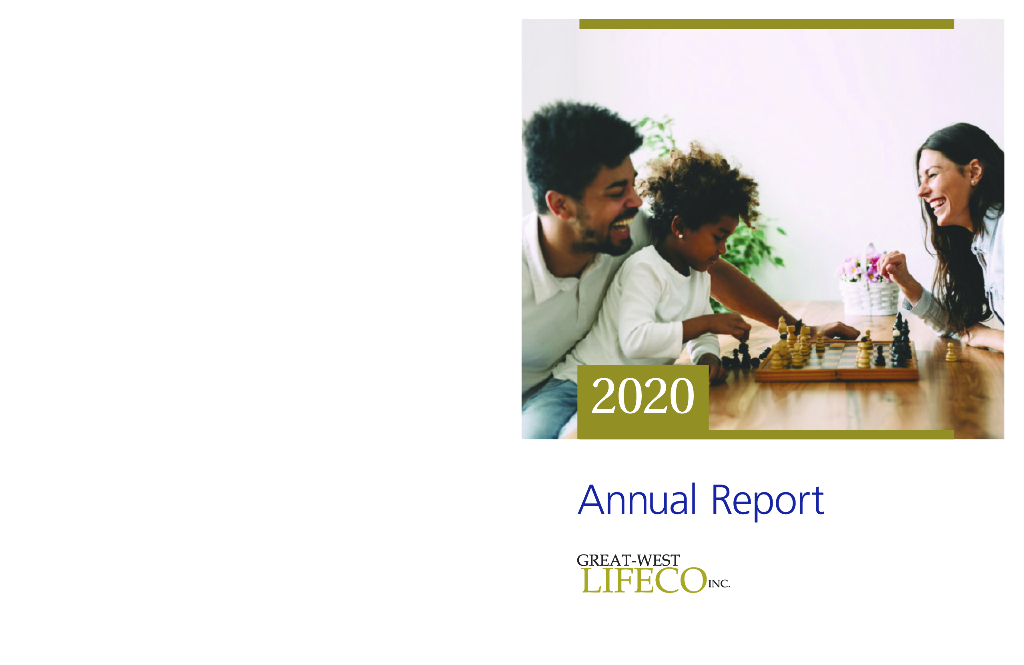 2020

Annual Report

GREAT-WEST
LIFECO INC.